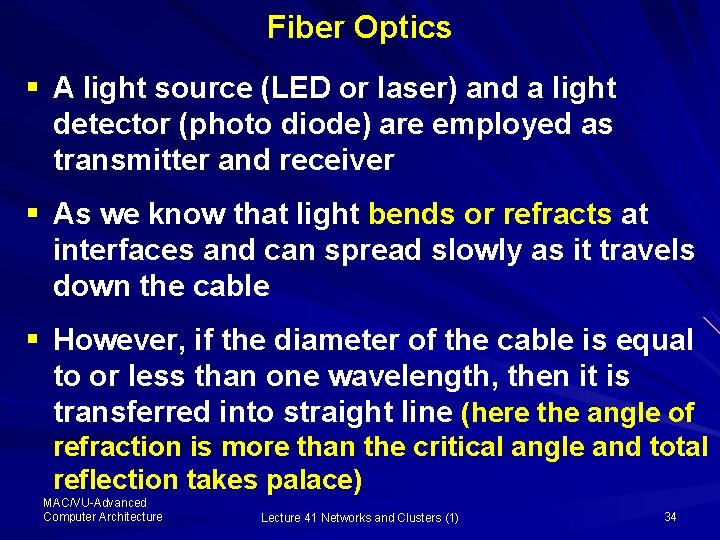 Fiber Optics

▪ A light source (LED or laser) and a light detector (photo diode) are employed as transmitter and receiver

▪ As we know that light bends or refracts at interfaces and can spread slowly as it travels down the cable

▪ However, if the diameter of the cable is equal to or less than one wavelength, then it is transferred into straight line (here the angle of refraction is more than the critical angle and total reflection takes palace)

MAC/VU-Advanced Computer Architecture

Lecture 41 Networks and Clusters (1)

34